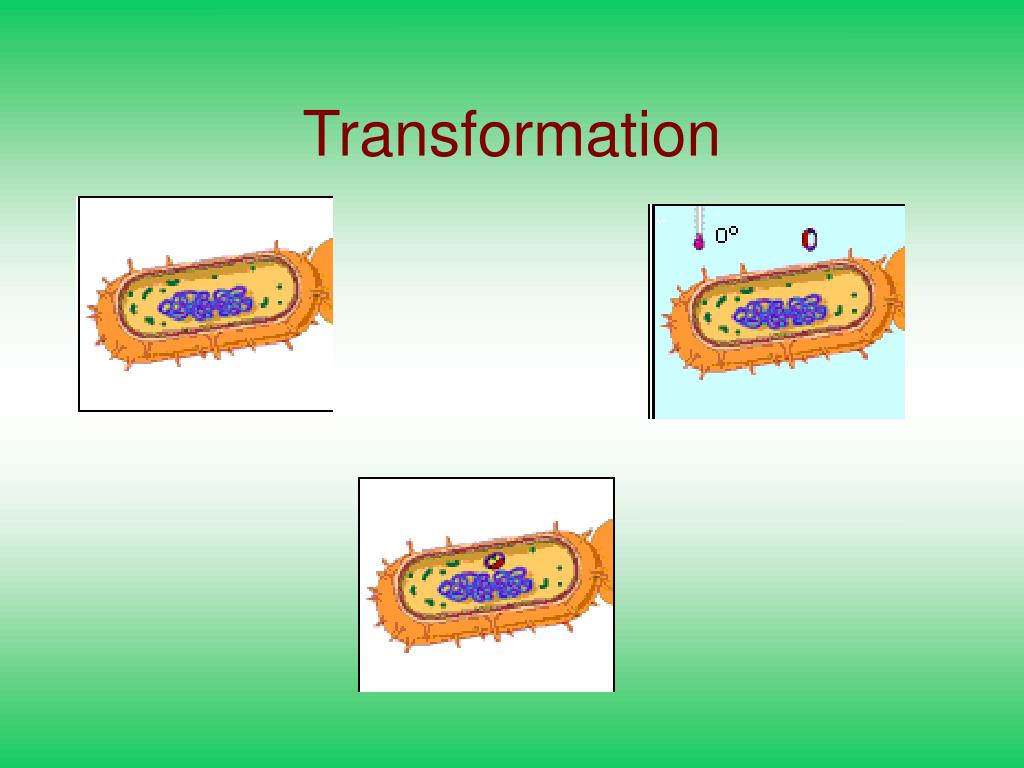 Transformation

0°